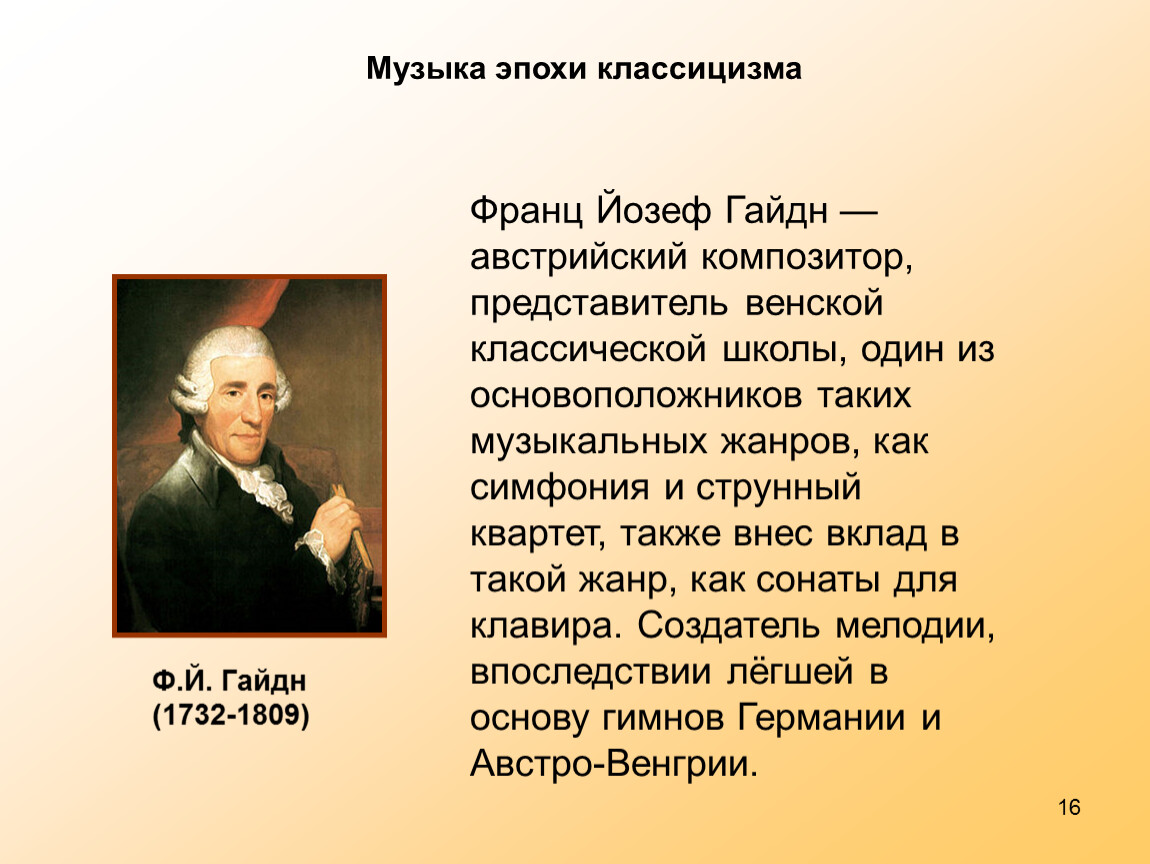 Музыка эпохи классицизма

Франц Йозеф Гайдн — австрийский композитор, представитель венской классической школы, один из основоположников таких музыкальных жанров, как симфония и струнный квартет, также внес вклад в такой жанр, как сонаты для клавира. Создатель мелодии, впоследствии лёгшей в основу гимнов Германии и Австро-Венгрии.

Ф.Й. Гайдн
(1732-1809)

16